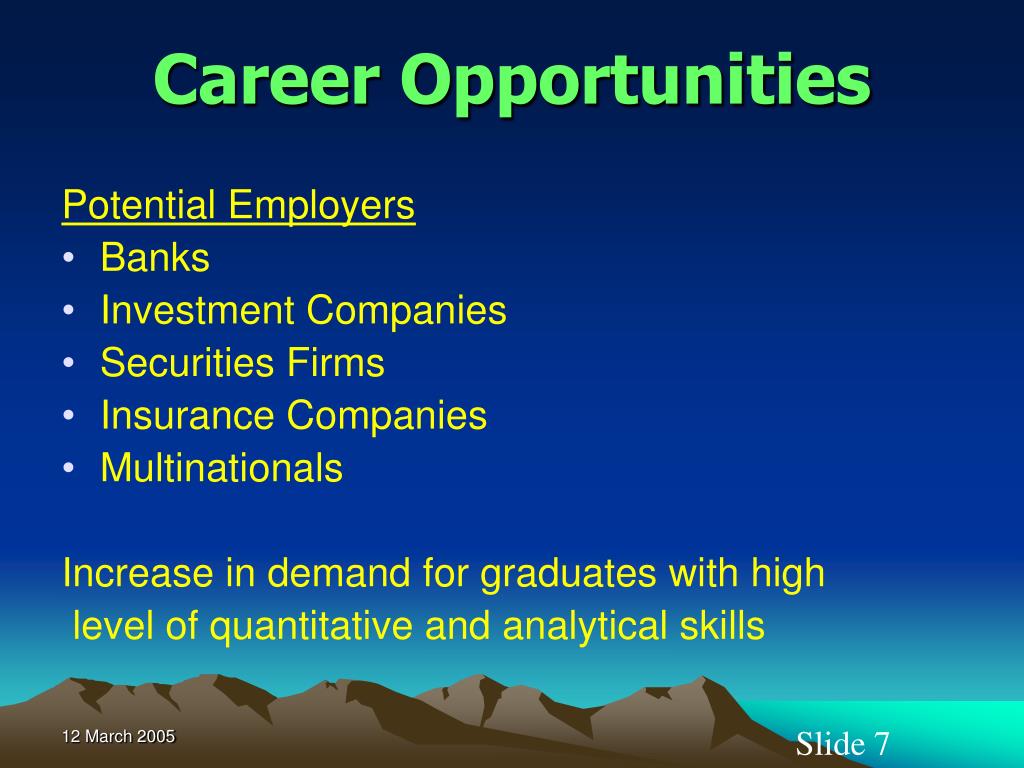 Career Opportunities

Potential Employers
• Banks
• Investment Companies
• Securities Firms
• Insurance Companies
• Multinationals

Increase in demand for graduates with high level of quantitative and analytical skills

12 March 2005

Slide 7